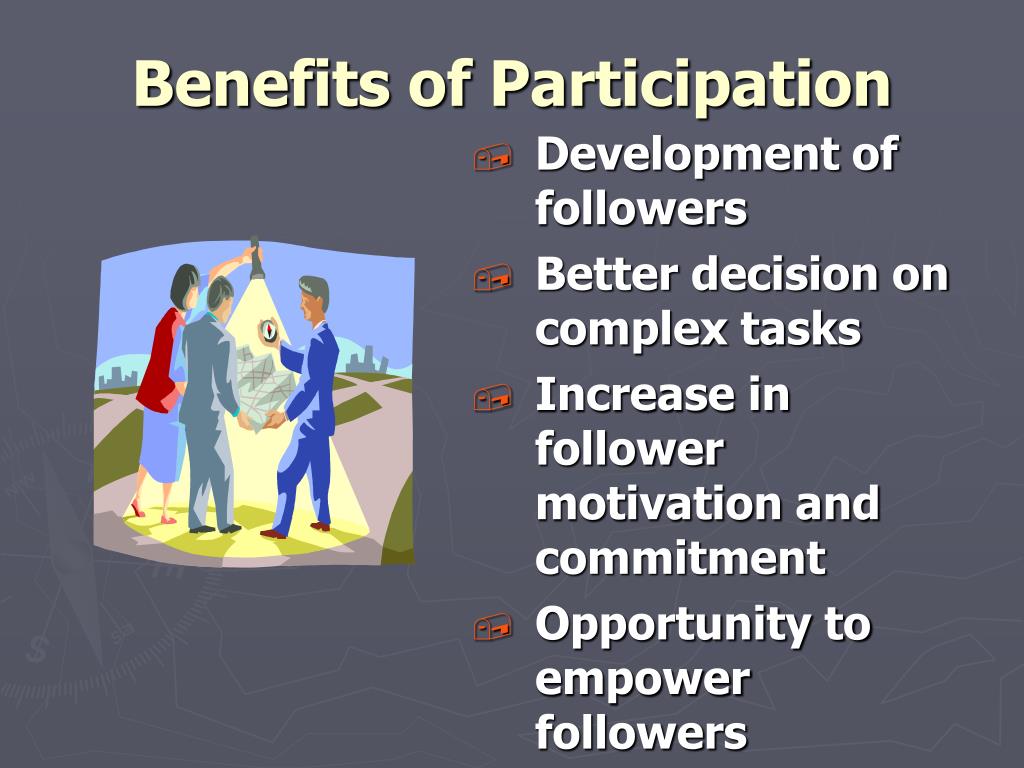 Benefits of Participation

Development of followers

Better decision on complex tasks

Increase in follower motivation and commitment

Opportunity to empower followers